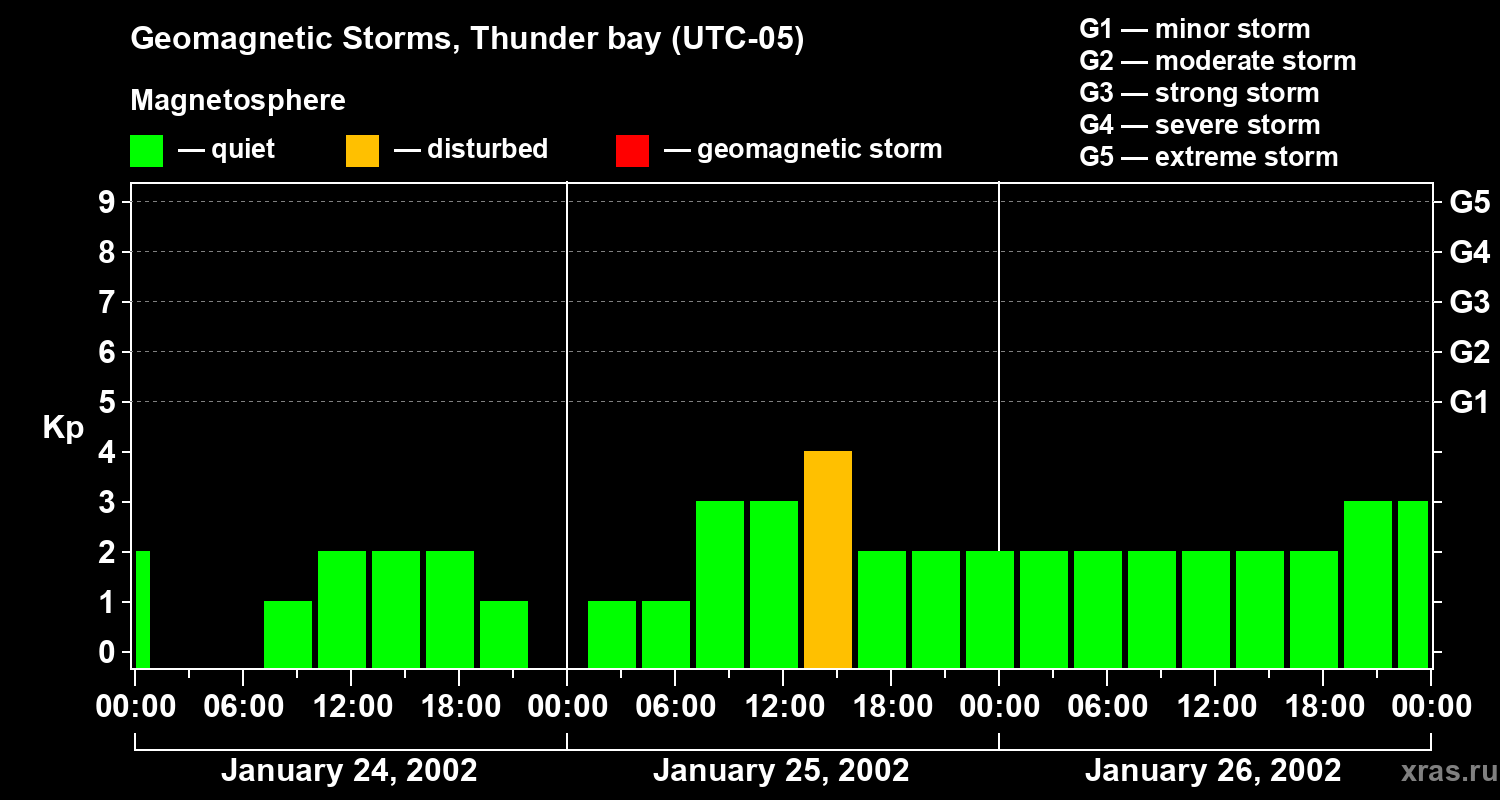 Geomagnetic Storms, Thunder bay (UTC-05)

Magnetosphere

— quiet — disturbed — geomagnetic storm

G1 — minor storm
G2 — moderate storm
G3 — strong storm
G4 — severe storm
G5 — extreme storm

Kp

9
8
7
6
5
4
3
2
1
0

G5
G4
G3
G2
G1

00:00 06:00 12:00 18:00 00:00 06:00 12:00 18:00 00:00 06:00 12:00 18:00 00:00

January 24, 2002
January 25, 2002
January 26, 2002

xras.ru